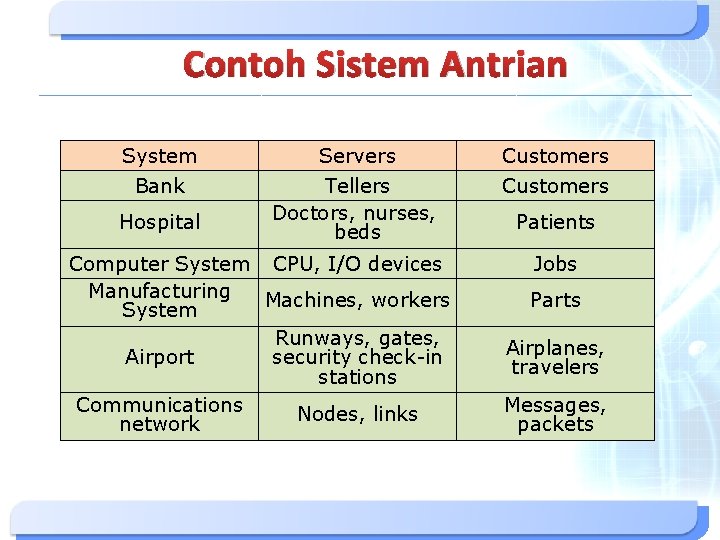 Contoh Sistem Antrian

| System | Servers | Customers |
|---|---|---|
| Bank | Tellers | Customers |
| Hospital | Doctors, nurses, beds | Patients |
| Computer System | CPU, I/O devices | Jobs |
| Manufacturing System | Machines, workers | Parts |
| Airport | Runways, gates, security check-in stations | Airplanes, travelers |
| Communications network | Nodes, links | Messages, packets |